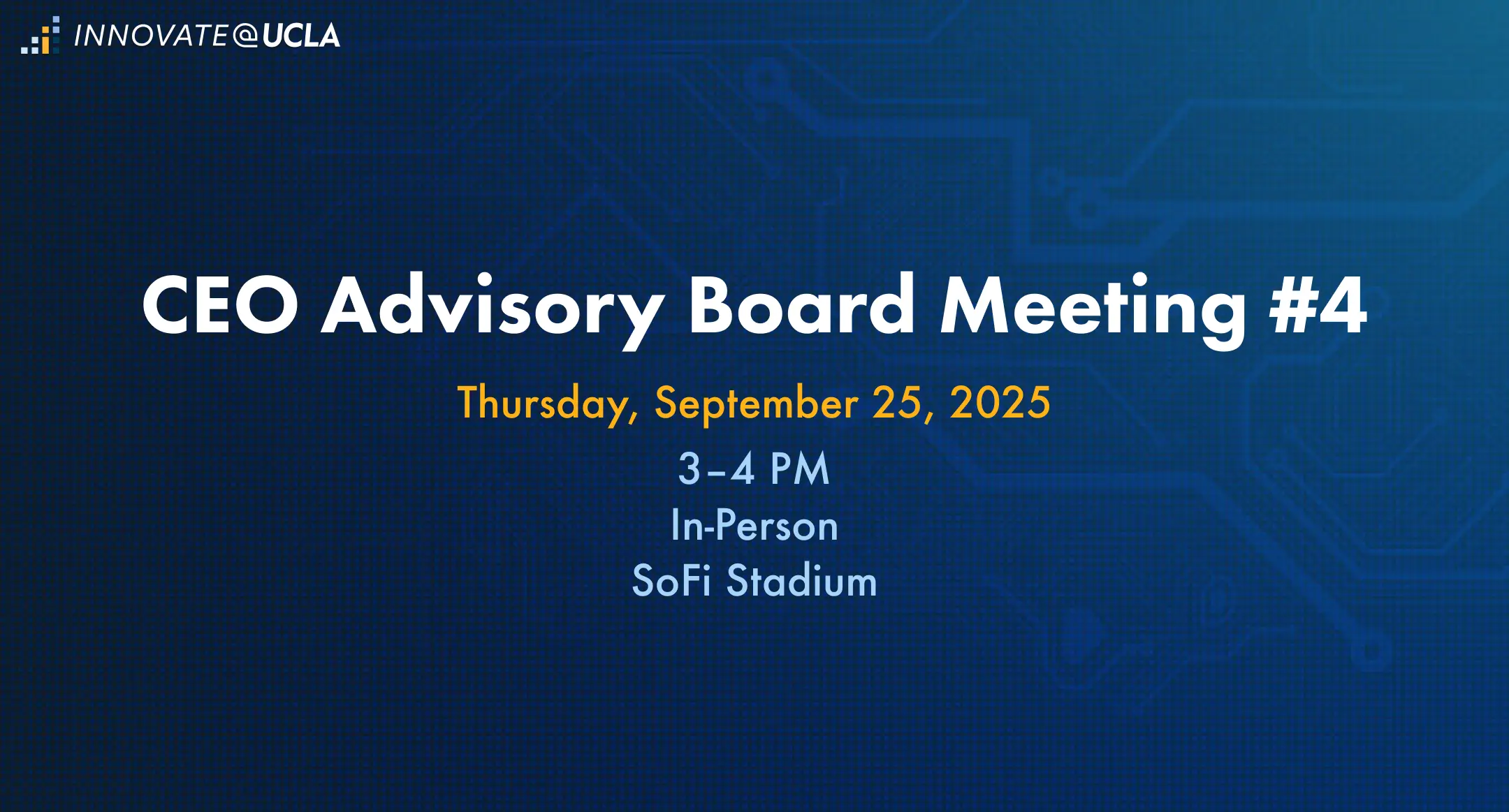 INNOVATE@UCLA

CEO Advisory Board Meeting #4

Thursday, September 25, 2025

3–4 PM
In-Person
SoFi Stadium